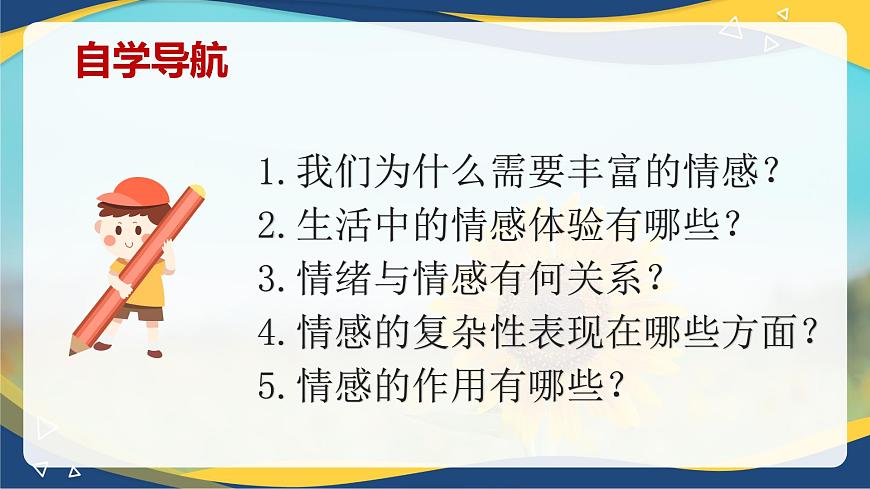 自学导航

1. 我们为什么需要丰富的情感?
2. 生活中的情感体验有哪些?
3. 情绪与情感有何关系?
4. 情感的复杂性表现在哪些方面?
5. 情感的作用有哪些?